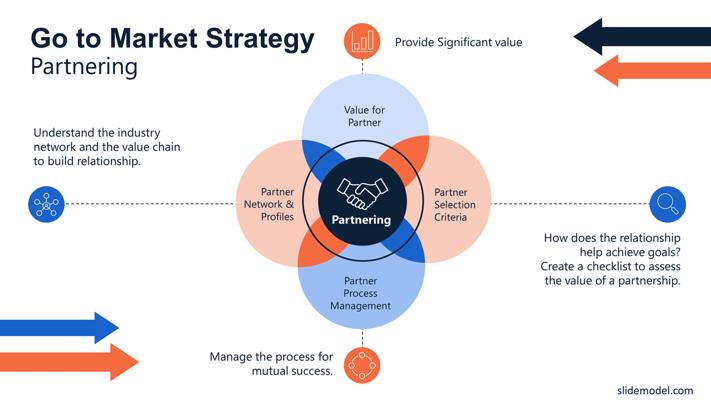 Go to Market Strategy
Partnering

Provide Significant value

Understand the industry network and the value chain to build relationship.

Value for Partner

Partner Network & Profiles

Partnering

Partner Selection Criteria

Partner Process Management

How does the relationship help achieve goals? Create a checklist to assess the value of a partnership.

Manage the process for mutual success.

slidemodel.com